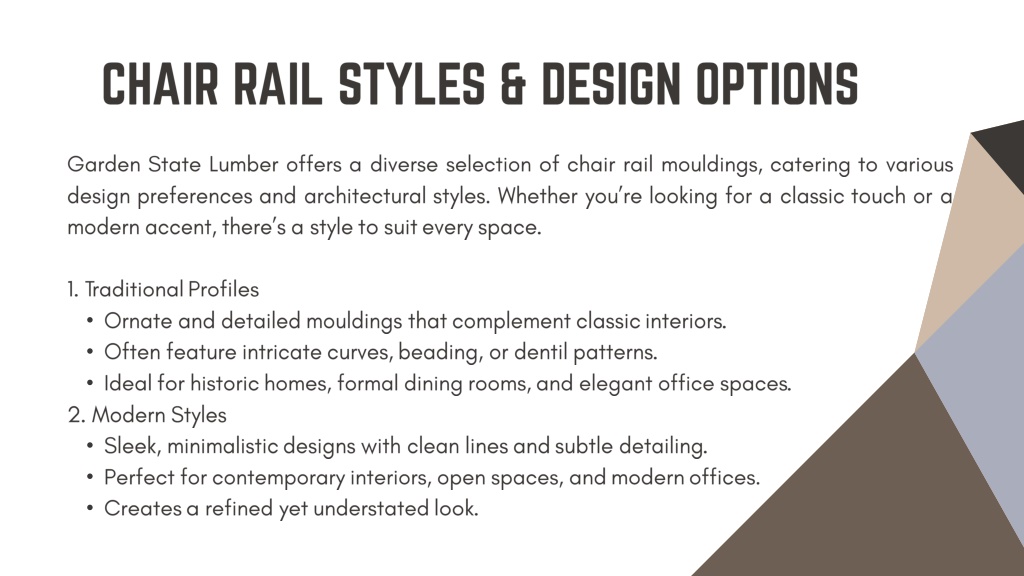 CHAIR RAIL STYLES & DESIGN OPTIONS

Garden State Lumber offers a diverse selection of chair rail mouldings, catering to various design preferences and architectural styles. Whether you're looking for a classic touch or a modern accent, there's a style to suit every space.

1. Traditional Profiles
• Ornate and detailed mouldings that complement classic interiors.
• Often feature intricate curves, beading, or dentil patterns.
• Ideal for historic homes, formal dining rooms, and elegant office spaces.
2. Modern Styles
• Sleek, minimalistic designs with clean lines and subtle detailing.
• Perfect for contemporary interiors, open spaces, and modern offices.
• Creates a refined yet understated look.